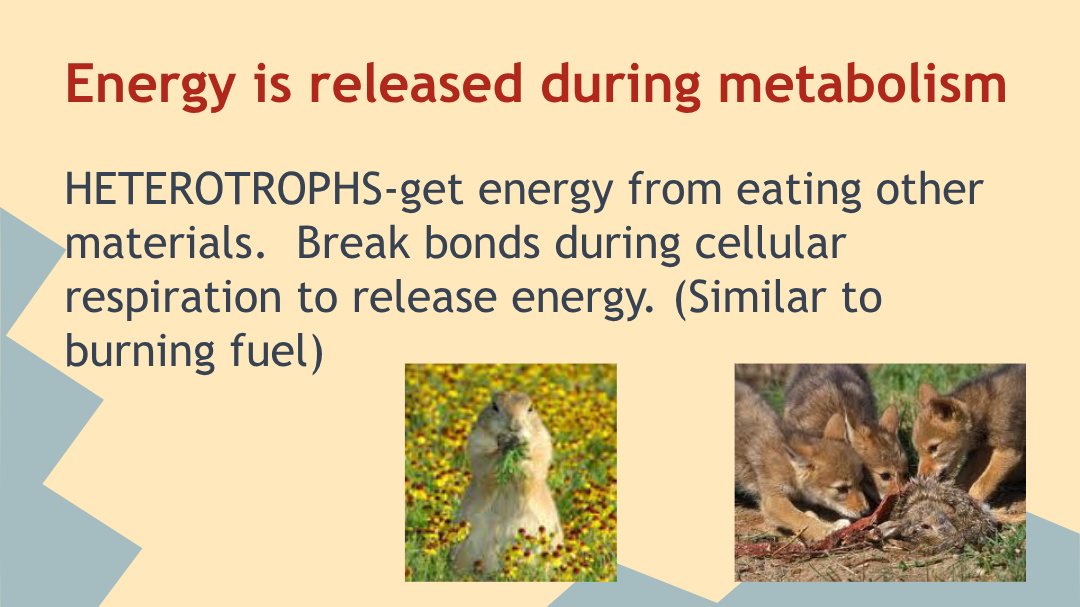 Energy is released during metabolism

HETEROTROPHS-get energy from eating other materials.  Break bonds during cellular respiration to release energy. (Similar to burning fuel)